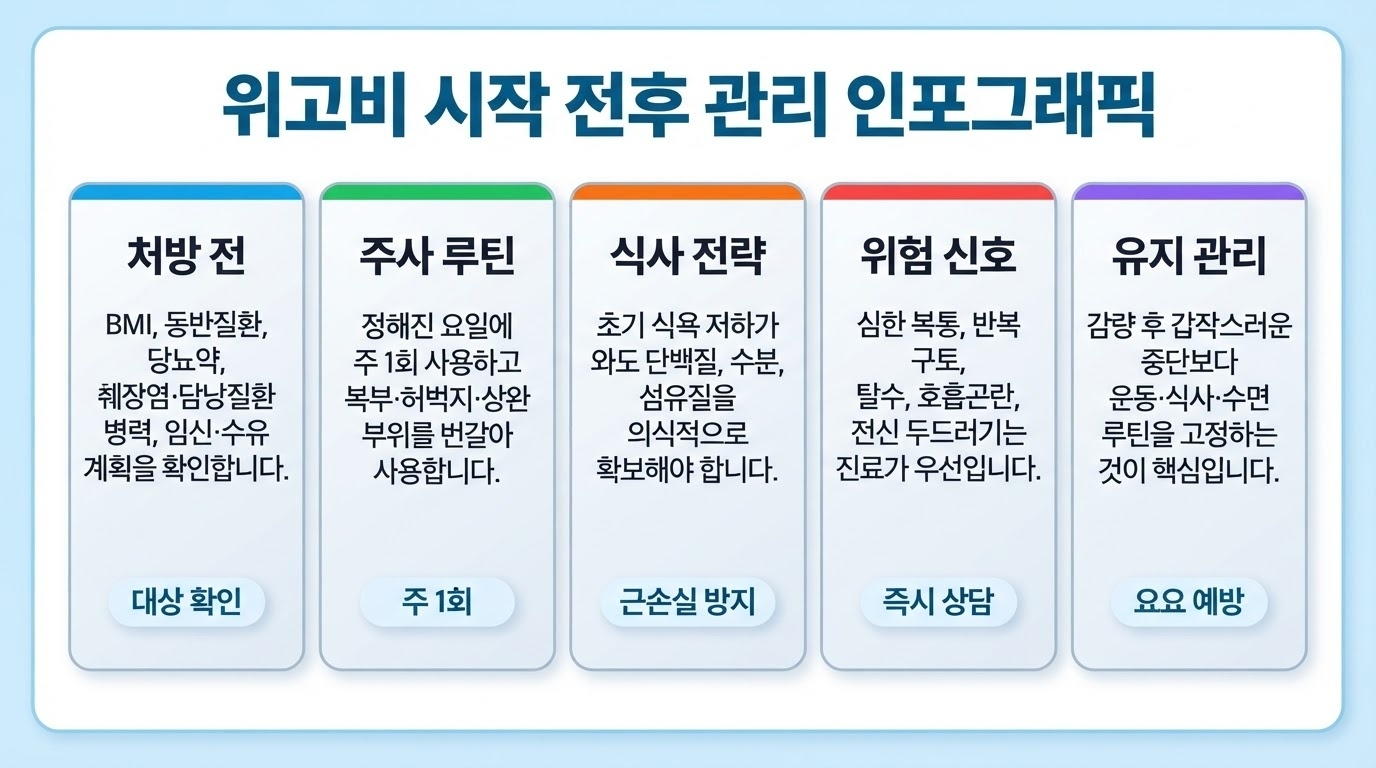 위고비 시작 전후 관리 인포그래픽

처방 전

BMI, 동반질환, 당뇨약, 췌장염·담낭질환 병력, 임신·수유 계획을 확인합니다.

대상 확인

주사 루틴

정해진 요일에 주 1회 사용하고 복부·허벅지·상완 부위를 번갈아 사용합니다.

주 1회

식사 전략

초기 식욕 저하가 와도 단백질, 수분, 섬유질을 의식적으로 확보해야 합니다.

근손실 방지

위험 신호

심한 복통, 반복 구토, 탈수, 호흡곤란, 전신 두드러기는 진료가 우선입니다.

즉시 상담

유지 관리

감량 후 갑작스러운 중단보다 운동·식사·수면 루틴을 고정하는 것이 핵심입니다.

요요 예방